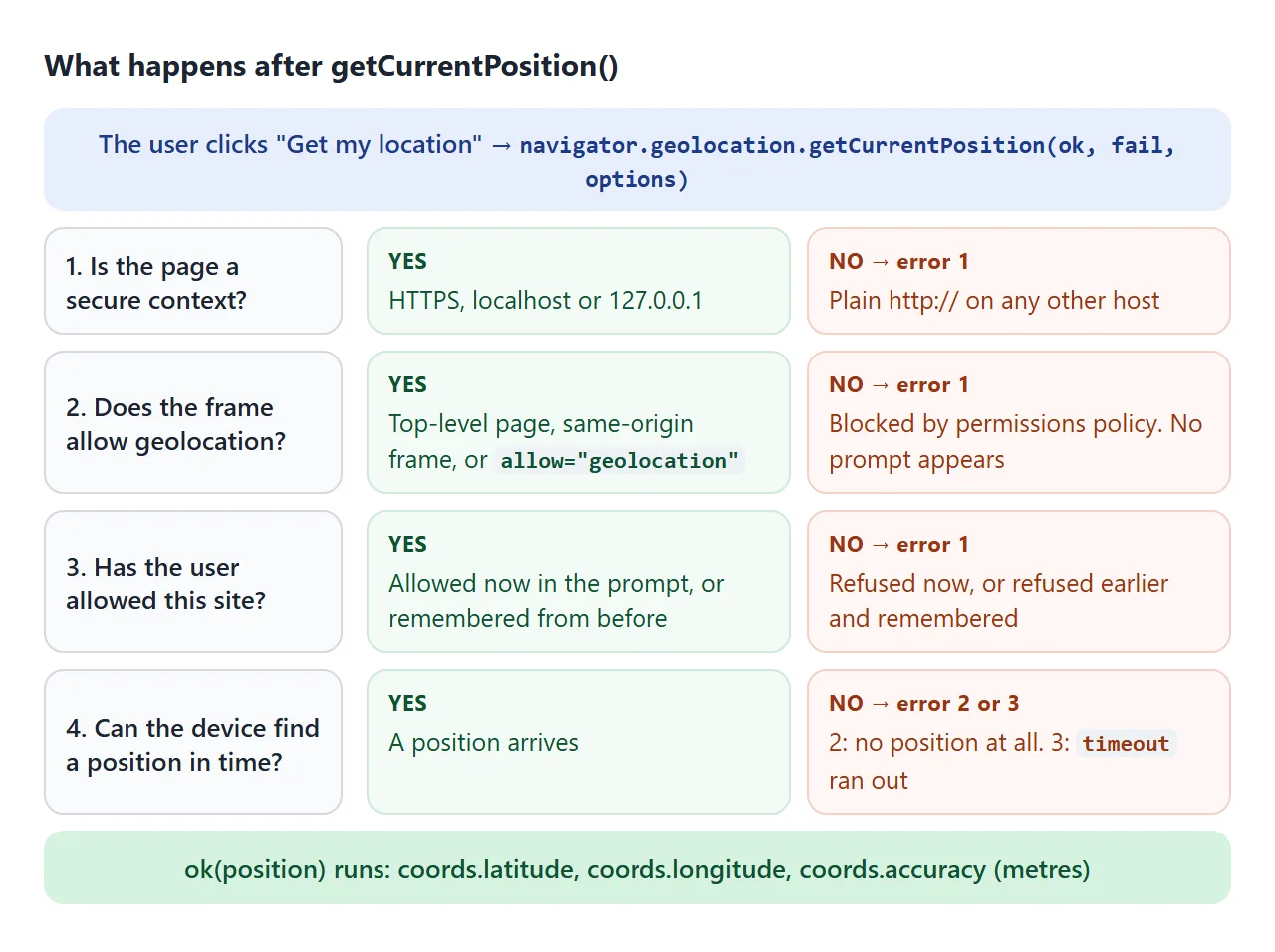 What happens after getCurrentPosition()

The user clicks "Get my location" → navigator.geolocation.getCurrentPosition(ok, fail, options)

1. Is the page a secure context?

YES
HTTPS, localhost or 127.0.0.1

NO → error 1
Plain http:// on any other host

2. Does the frame allow geolocation?

YES
Top-level page, same-origin frame, or allow="geolocation"

NO → error 1
Blocked by permissions policy. No prompt appears

3. Has the user allowed this site?

YES
Allowed now in the prompt, or remembered from before

NO → error 1
Refused now, or refused earlier and remembered

4. Can the device find a position in time?

YES
A position arrives

NO → error 2 or 3
2: no position at all. 3: timeout ran out

ok(position) runs: coords.latitude, coords.longitude, coords.accuracy (metres)